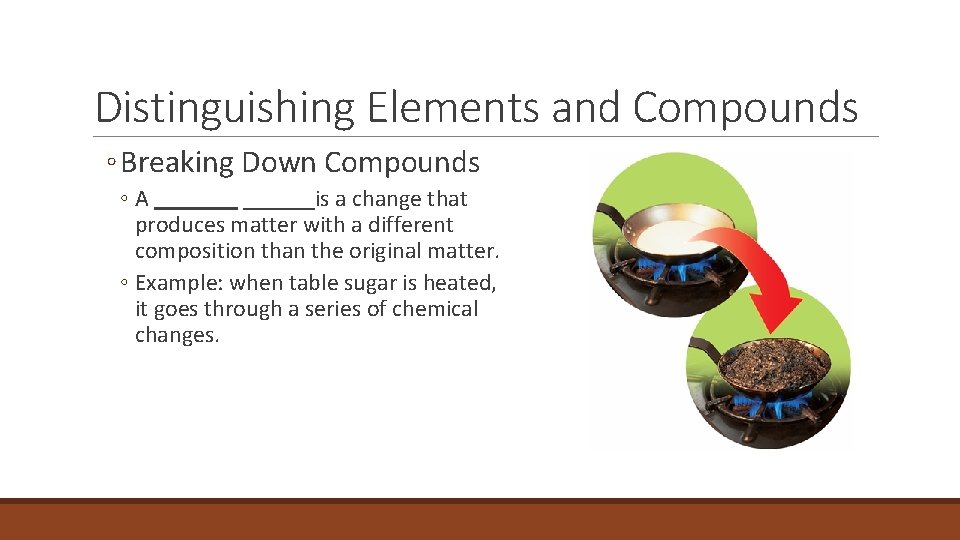 Distinguishing Elements and Compounds

◦ Breaking Down Compounds

◦ A _______ ______is a change that produces matter with a different composition than the original matter.

◦ Example: when table sugar is heated, it goes through a series of chemical changes.